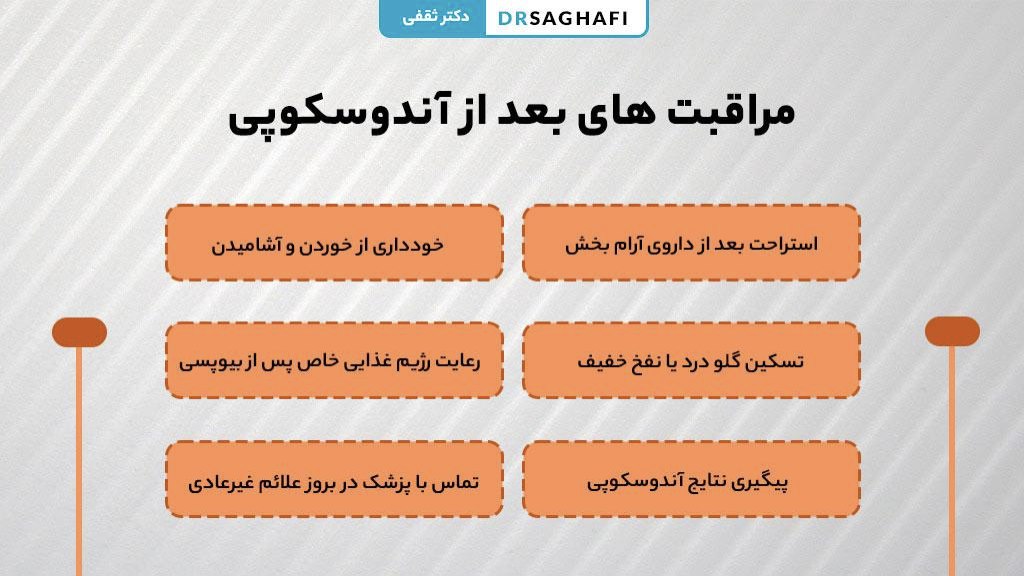 دکتر ثقفی DRSAGHAFI

مراقبت های بعد از آندوسکوپی

استراحت بعد از داروی آرام بخش

خودداری از خوردن و آشامیدن

تسکین گلو درد یا نفخ خفیف

رعایت رژیم غذایی خاص پس از بیوپسی

پیگیری نتایج آندوسکوپی

تماس با پزشک در بروز علائم غیرعادی